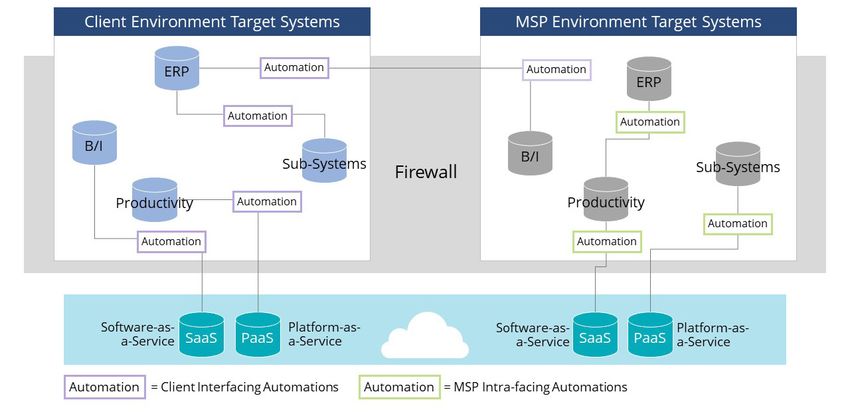 Client Environment Target Systems

ERP

Automation

Automation

B/I

Sub-Systems

Productivity

Automation

Automation

Firewall

MSP Environment Target Systems

Automation

ERP

Automation

B/I

Sub-Systems

Productivity

Automation

Automation

Software-as-a-Service

SaaS

PaaS

Platform-as-a-Service

Software-as-a-Service

SaaS

PaaS

Platform-as-a-Service

Automation = Client Interfacing Automations

Automation = MSP Intra-facing Automations